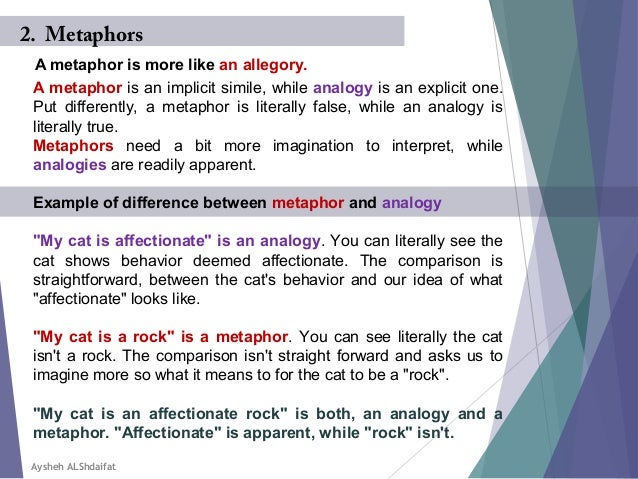 2. Metaphors

A metaphor is more like an allegory.

A metaphor is an implicit simile, while analogy is an explicit one. Put differently, a metaphor is literally false, while an analogy is literally true.
Metaphors need a bit more imagination to interpret, while analogies are readily apparent.

Example of difference between metaphor and analogy

"My cat is affectionate" is an analogy. You can literally see the cat shows behavior deemed affectionate. The comparison is straightforward, between the cat's behavior and our idea of what "affectionate" looks like.

"My cat is a rock" is a metaphor. You can see literally the cat isn't a rock. The comparison isn't straight forward and asks us to imagine more so what it means to for the cat to be a "rock".

"My cat is an affectionate rock" is both, an analogy and a metaphor. "Affectionate" is apparent, while "rock" isn't.

Aysheh ALShdaifat